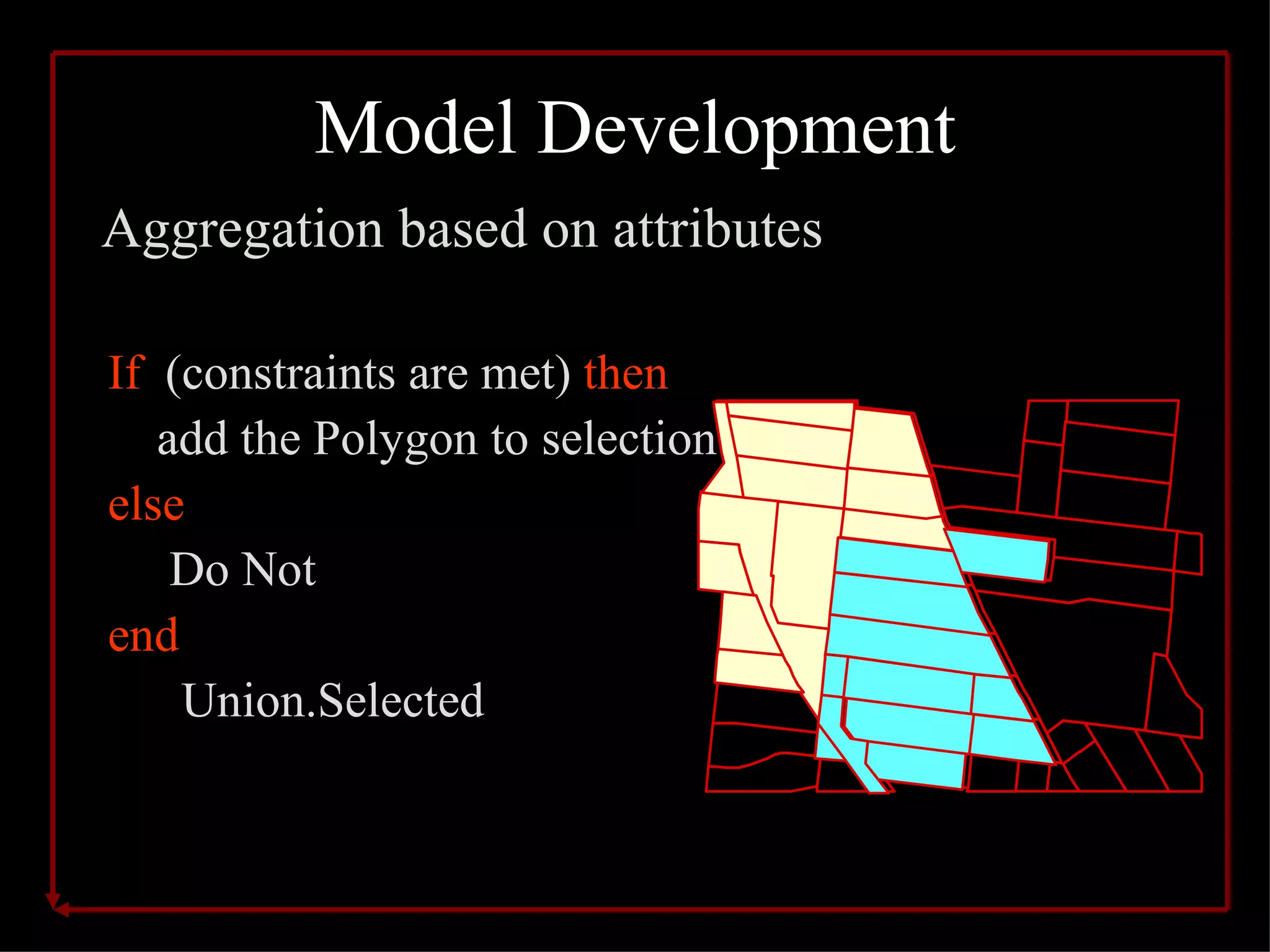 Model Development

Aggregation based on attributes

If (constraints are met) then

add the Polygon to selection

else

Do Not

end

Union.Selected